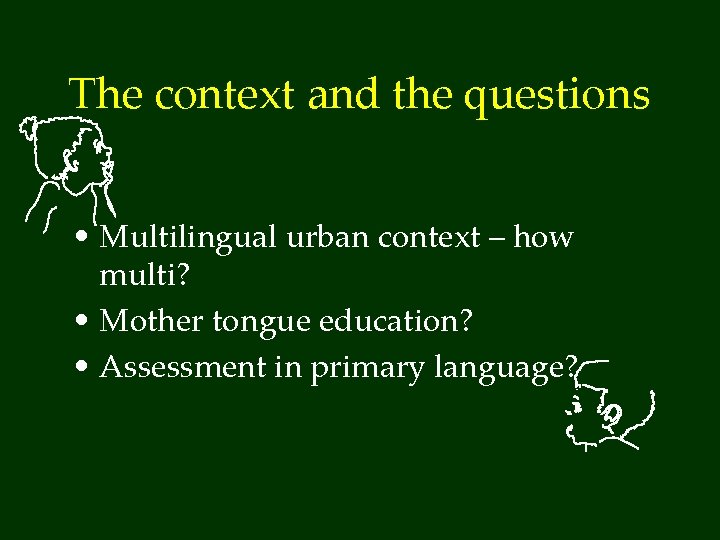 The context and the questions

• Multilingual urban context – how multi?
• Mother tongue education?
• Assessment in primary language?